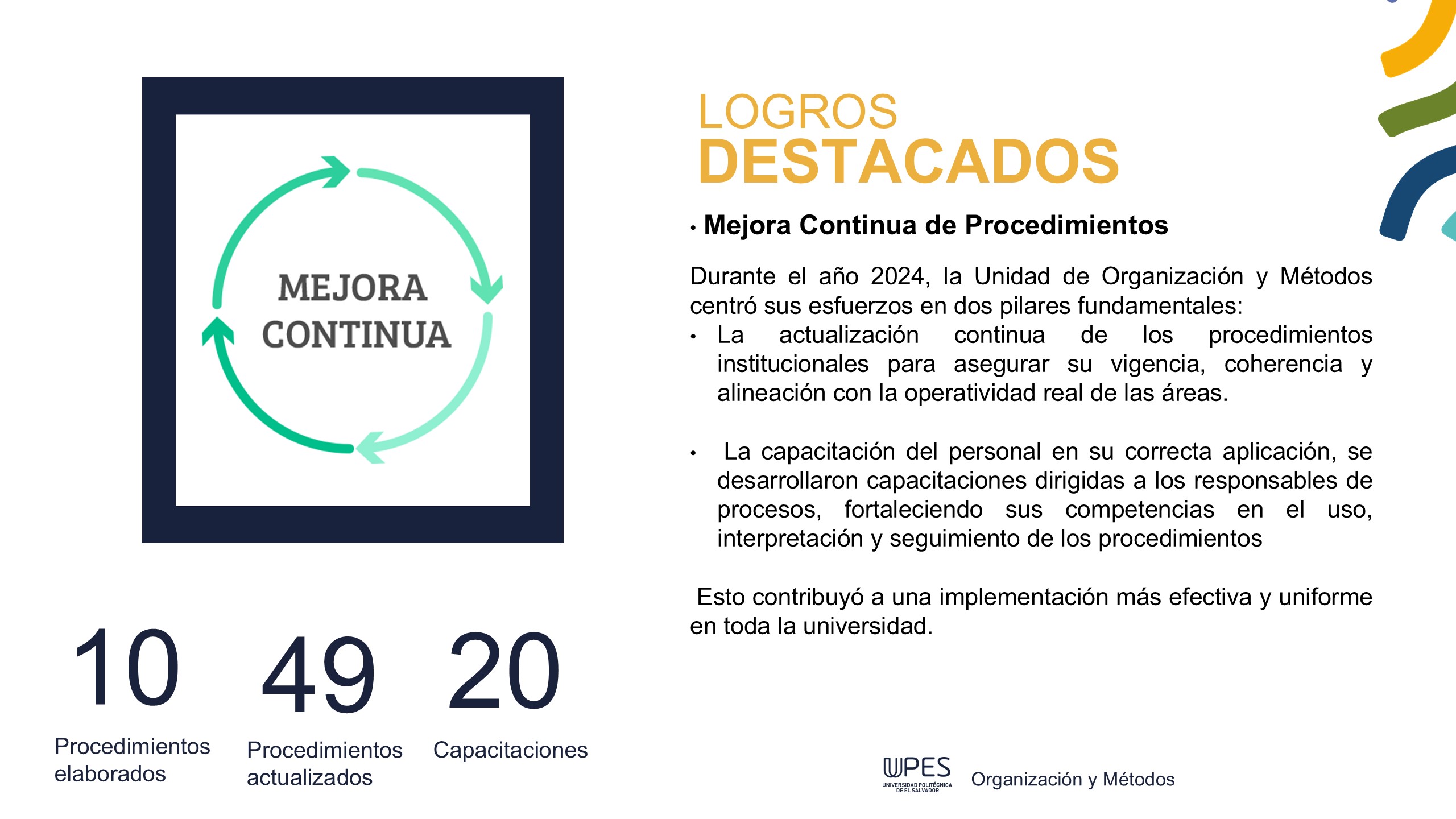 MEJORA CONTINUA

10
Procedimientos elaborados

49
Procedimientos actualizados

20
Capacitaciones

LOGROS
DESTACADOS

• Mejora Continua de Procedimientos

Durante el año 2024, la Unidad de Organización y Métodos centró sus esfuerzos en dos pilares fundamentales:
• La actualización continua de los procedimientos institucionales para asegurar su vigencia, coherencia y alineación con la operatividad real de las áreas.

• La capacitación del personal en su correcta aplicación, se desarrollaron capacitaciones dirigidas a los responsables de procesos, fortaleciendo sus competencias en el uso, interpretación y seguimiento de los procedimientos

Esto contribuyó a una implementación más efectiva y uniforme en toda la universidad.

UPES
UNIVERSIDAD POLITÉCNICA DE EL SALVADOR
Organización y Métodos